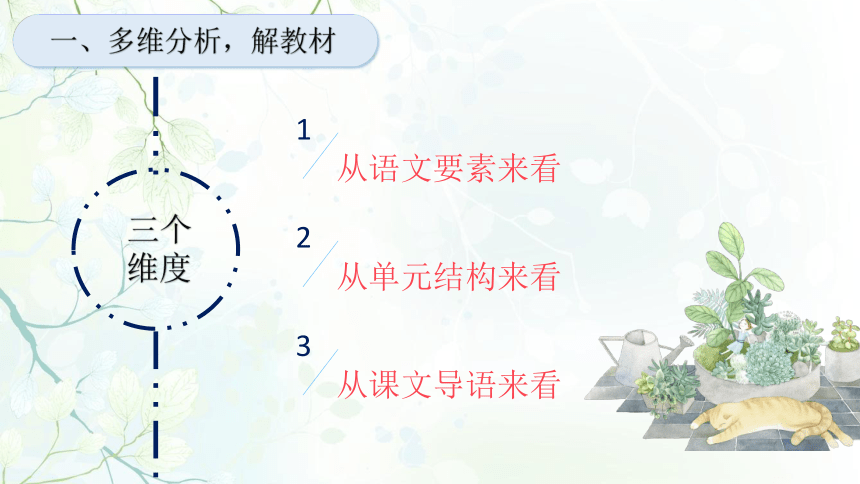 一、多维分析，解教材

三个维度

1
从语文要素来看

2
从单元结构来看

3
从课文导语来看